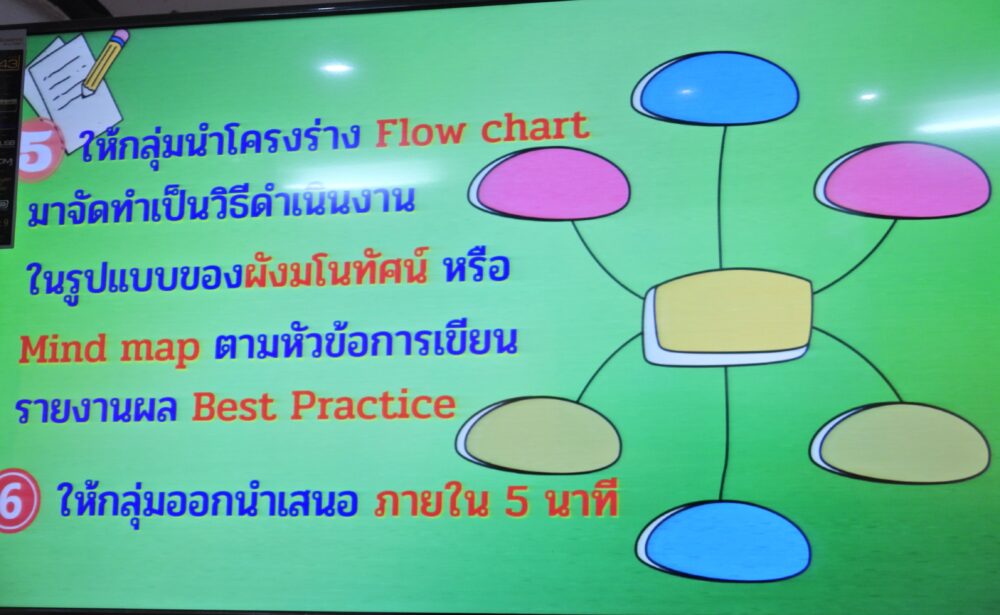 5 ให้กลุ่มนำโครงร่าง Flow chart มาจัดทำเป็นวิธีดำเนินงาน ในรูปแบบของผังมโนทัศน์ หรือ Mind map ตามหัวข้อการเขียน รายงานผล Best Practice

6 ให้กลุ่มออกนำเสนอ ภายใน 5 นาที